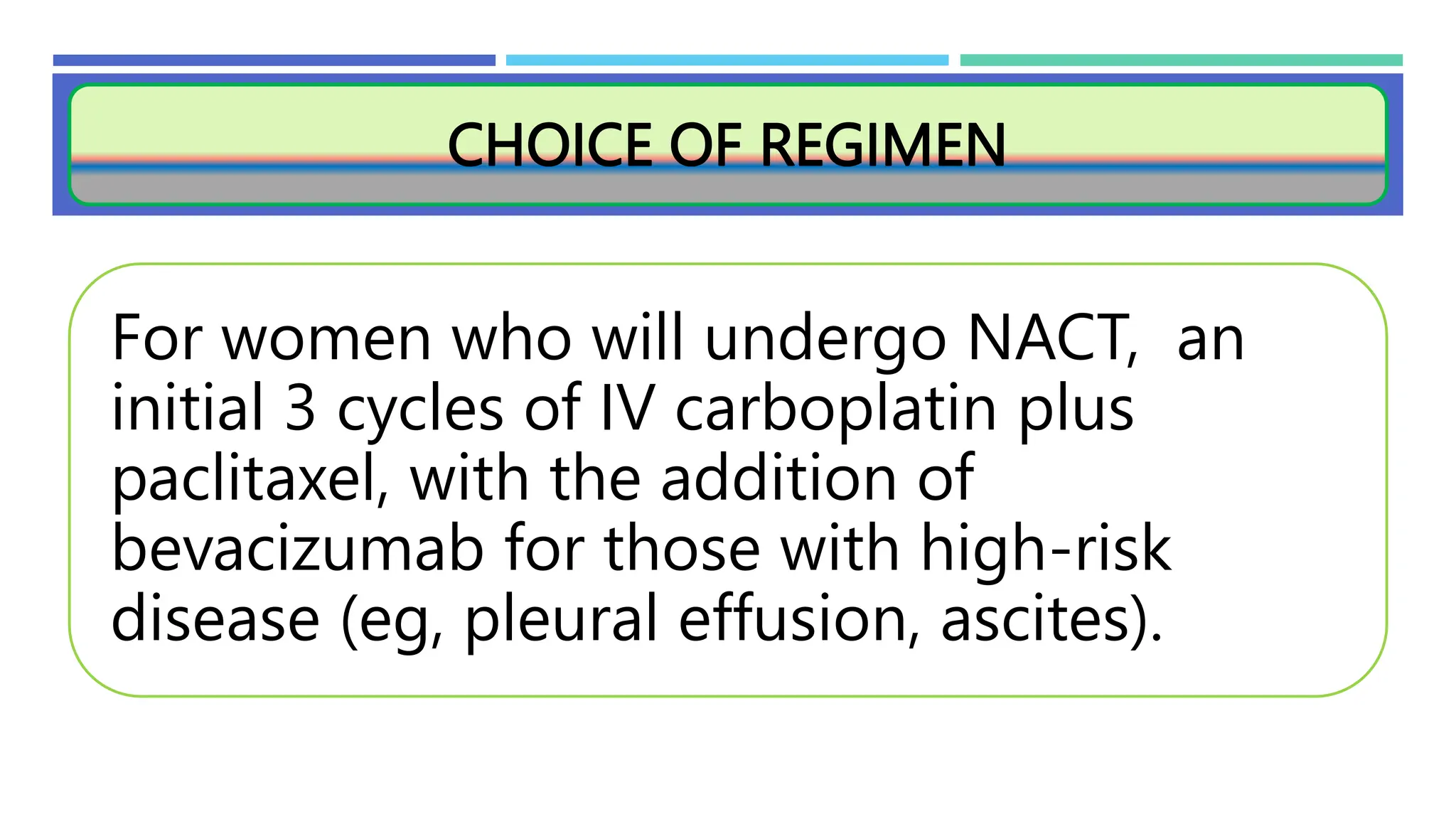 CHOICE OF REGIMEN

For women who will undergo NACT, an initial 3 cycles of IV carboplatin plus paclitaxel, with the addition of bevacizumab for those with high-risk disease (eg, pleural effusion, ascites).